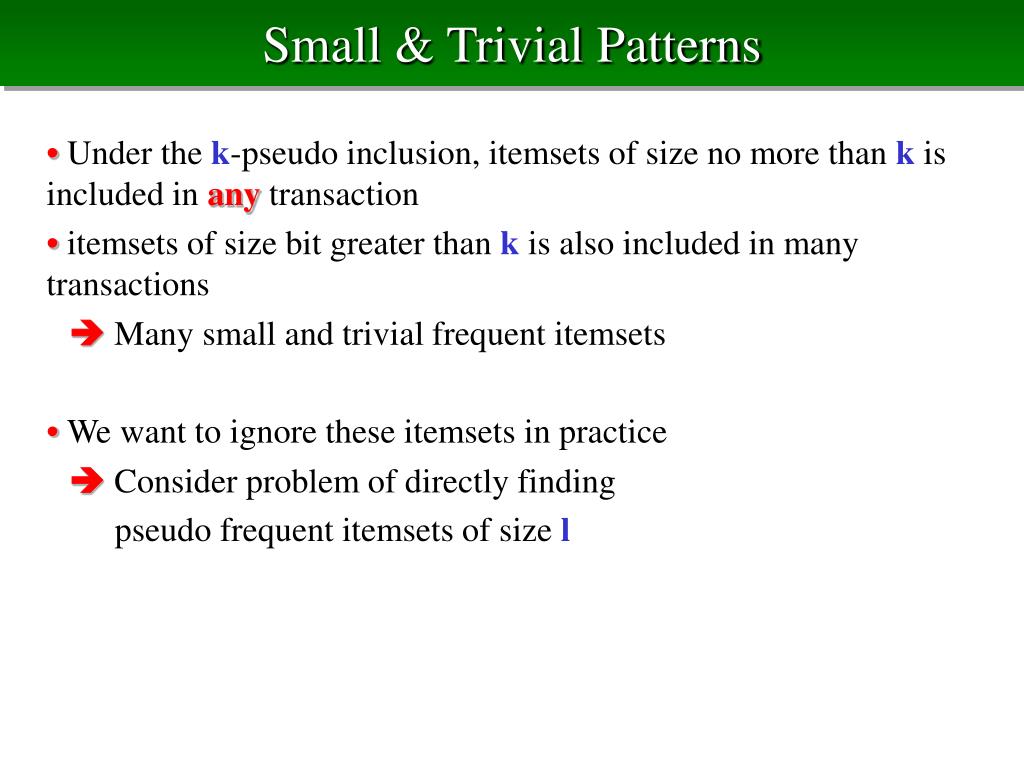 Small & Trivial Patterns

• Under the k-pseudo inclusion, itemsets of size no more than k is included in any transaction

• itemsets of size bit greater than k is also included in many transactions

➔ Many small and trivial frequent itemsets

• We want to ignore these itemsets in practice

➔ Consider problem of directly finding pseudo frequent itemsets of size l